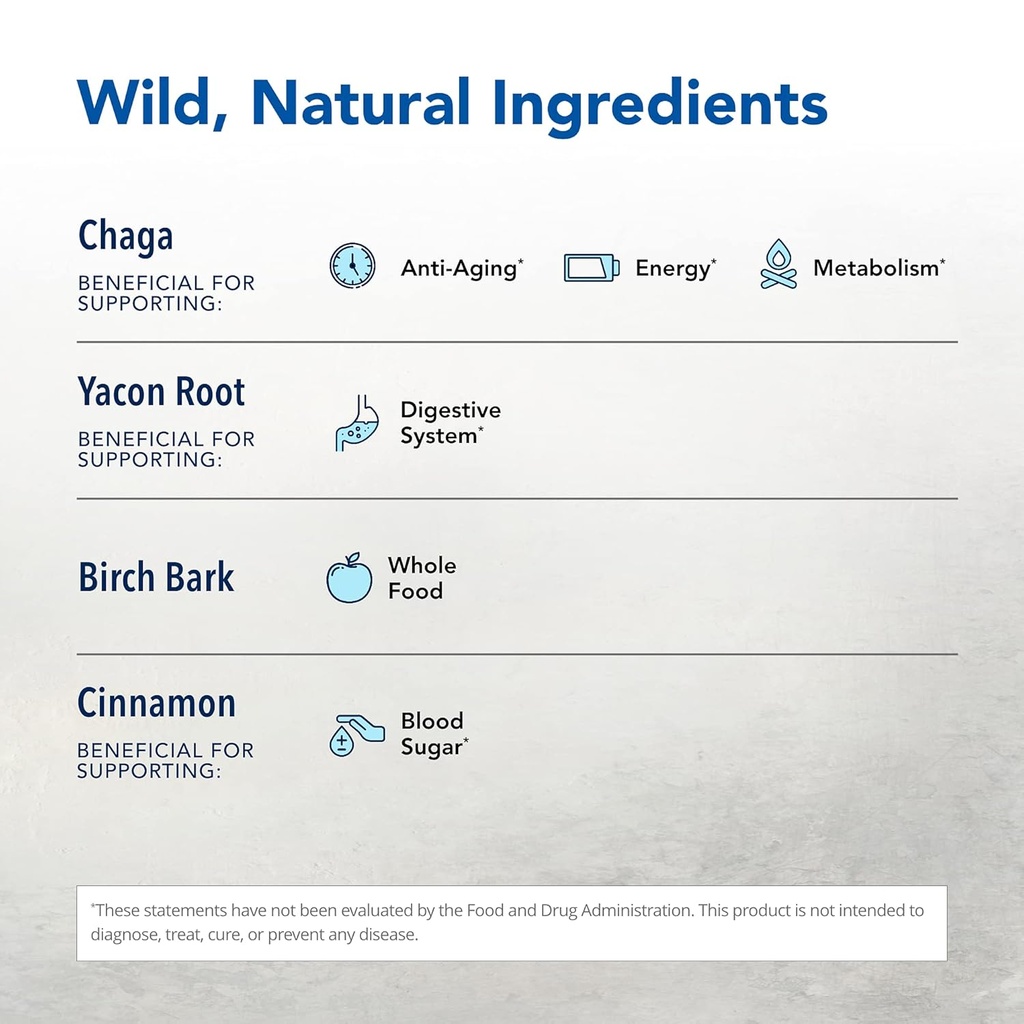 Wild, Natural Ingredients

Chaga
BENEFICIAL FOR SUPPORTING:
Anti-Aging*
Energy*
Metabolism*

Yacon Root
BENEFICIAL FOR SUPPORTING:
Digestive System*

Birch Bark
Whole Food

Cinnamon
BENEFICIAL FOR SUPPORTING:
Blood Sugar*

*These statements have not been evaluated by the Food and Drug Administration. This product is not intended to diagnose, treat, cure, or prevent any disease.